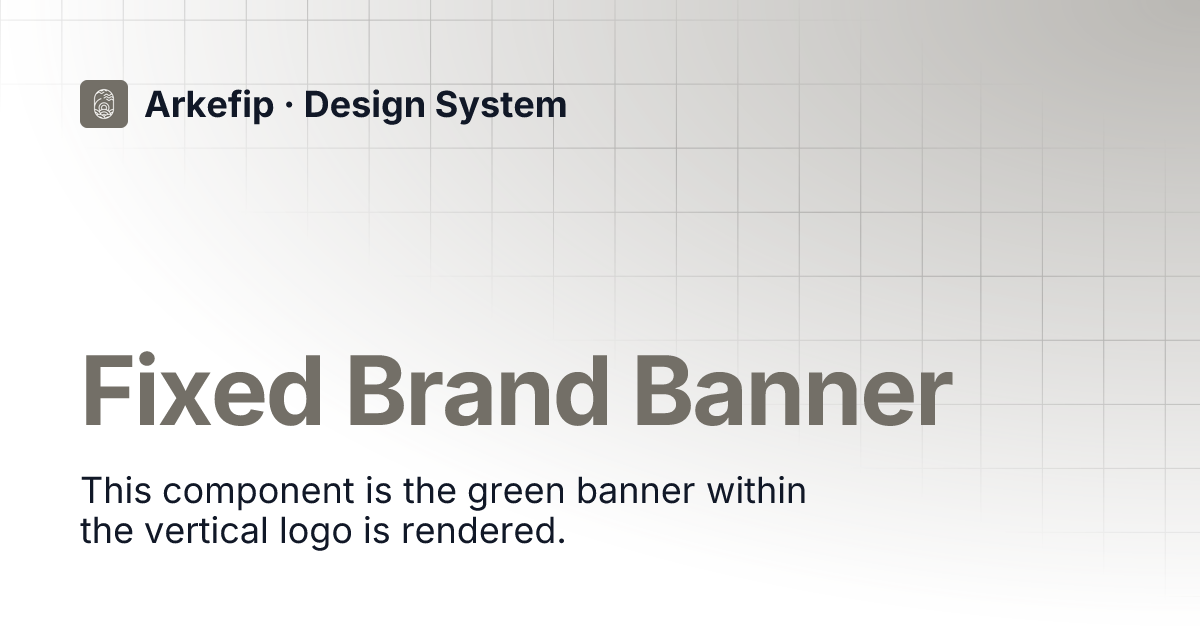 Arkefip · Design System

Fixed Brand Banner

This component is the green banner within the vertical logo is rendered.